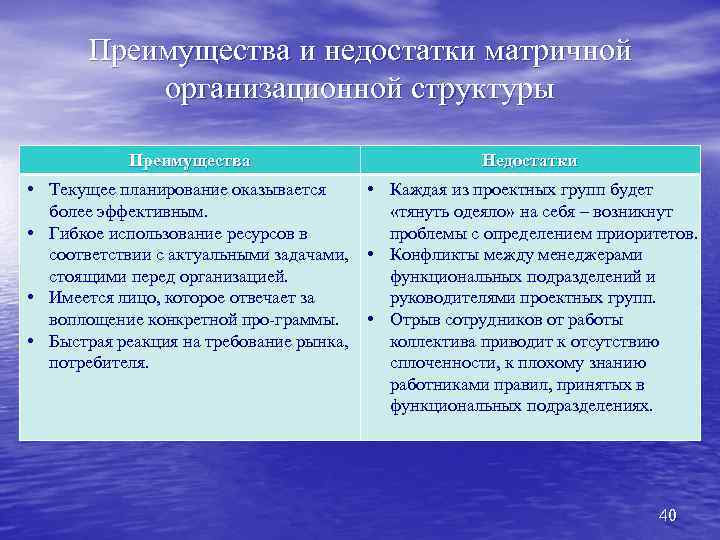 Преимущества и недостатки матричной организационной структуры

| Преимущества | Недостатки |
|---|---|
| • Текущее планирование оказывается более эффективным. • Гибкое использование ресурсов в соответствии с актуальными задачами, стоящими перед организацией. • Имеется лицо, которое отвечает за воплощение конкретной про-граммы. • Быстрая реакция на требование рынка, потребителя. | • Каждая из проектных групп будет «тянуть одеяло» на себя – возникнут проблемы с определением приоритетов. • Конфликты между менеджерами функциональных подразделений и руководителями проектных групп. • Отрыв сотрудников от работы коллектива приводит к отсутствию сплоченности, к плохому знанию работниками правил, принятых в функциональных подразделениях. |

40